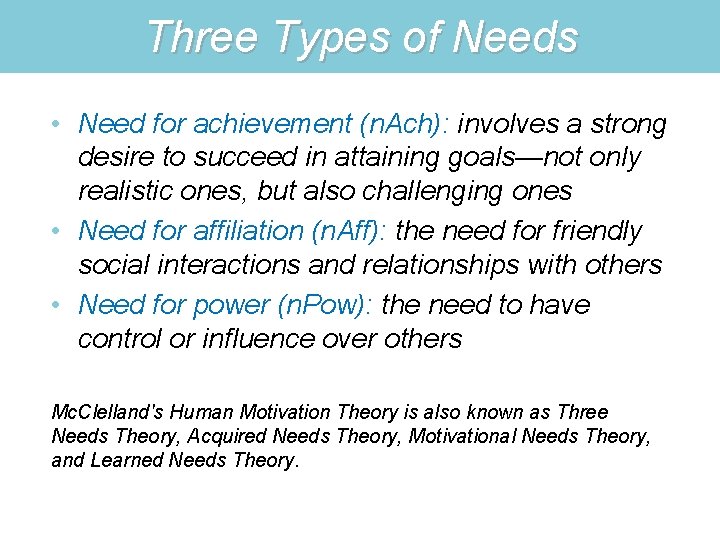 Three Types of Needs

• Need for achievement (nAch): involves a strong desire to succeed in attaining goals—not only realistic ones, but also challenging ones
• Need for affiliation (nAff): the need for friendly social interactions and relationships with others
• Need for power (nPow): the need to have control or influence over others

McClelland's Human Motivation Theory is also known as Three Needs Theory, Acquired Needs Theory, Motivational Needs Theory, and Learned Needs Theory.